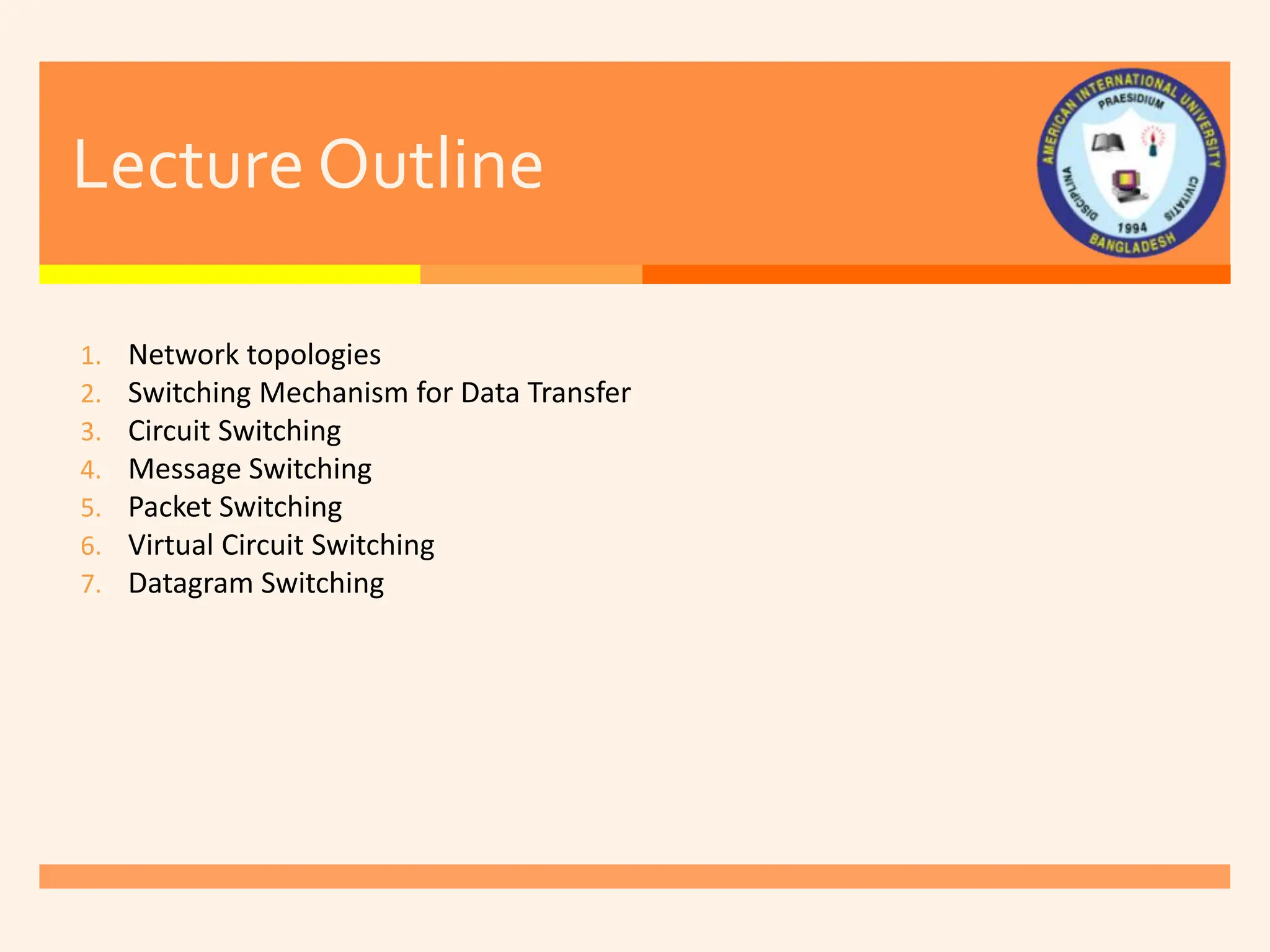 Lecture Outline

AMERICAN INTERNATIONAL UNIVERSITY
PRAESIDIUM
DISCIPLINA CIVITATIS
1994
BANGLADESH

1. Network topologies
2. Switching Mechanism for Data Transfer
3. Circuit Switching
4. Message Switching
5. Packet Switching
6. Virtual Circuit Switching
7. Datagram Switching